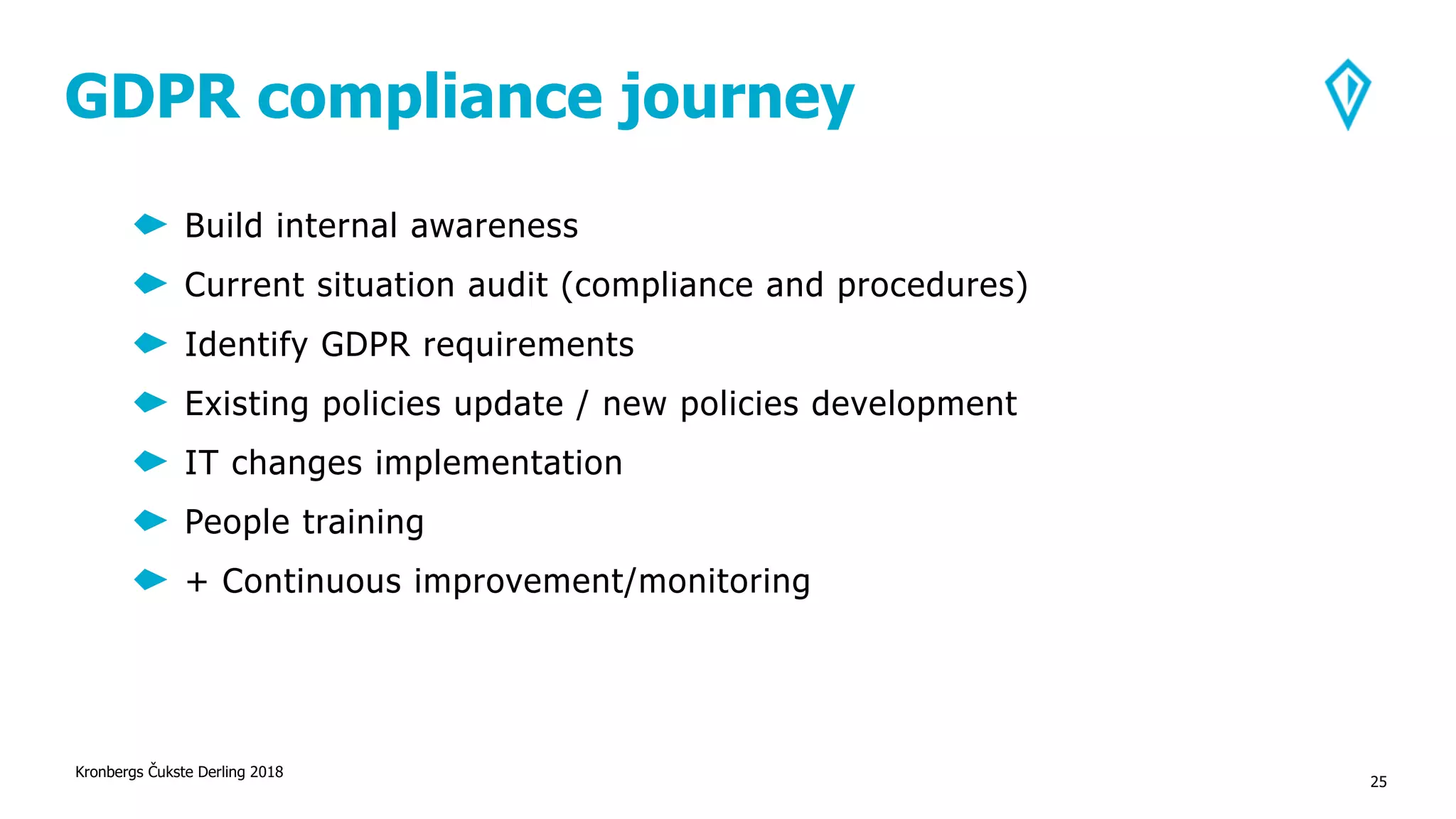 GDPR compliance journey

Build internal awareness

Current situation audit (compliance and procedures)

Identify GDPR requirements

Existing policies update / new policies development

IT changes implementation

People training

+ Continuous improvement/monitoring

Kronbergs Čukste Derling 2018

25